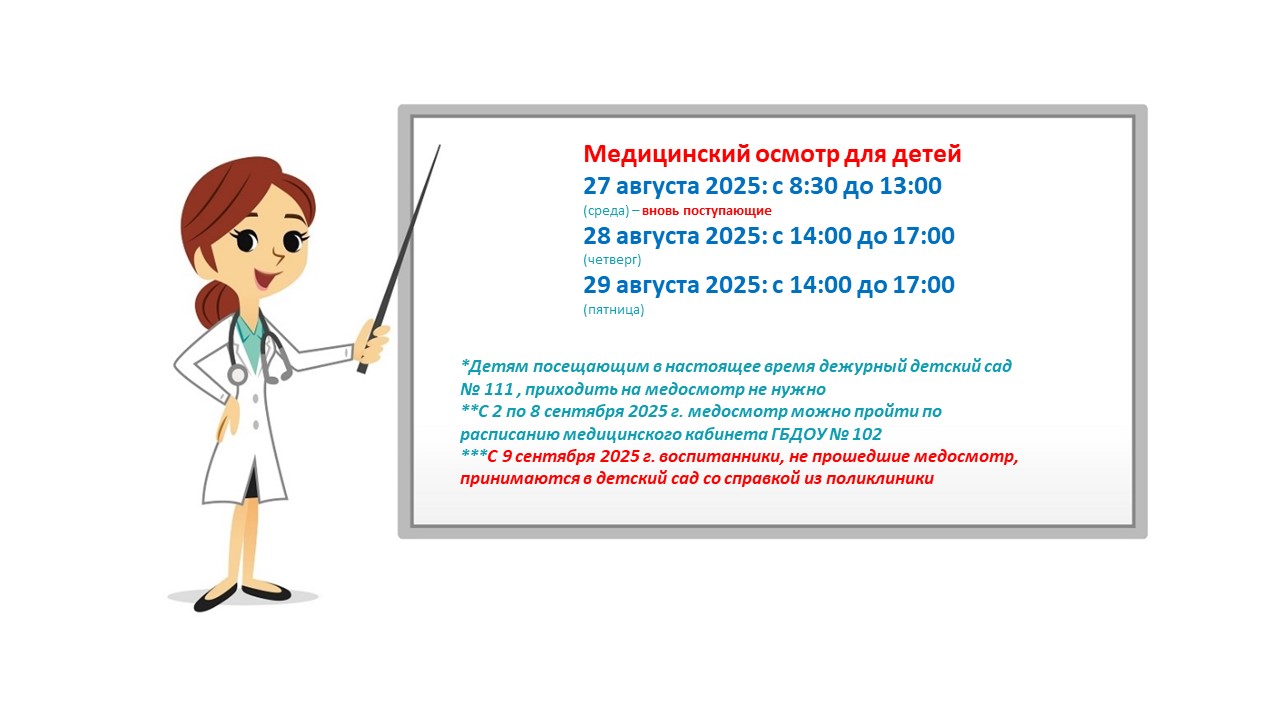 Медицинский осмотр для детей
27 августа 2025: с 8:30 до 13:00
(среда) – вновь поступающие
28 августа 2025: с 14:00 до 17:00
(четверг)
29 августа 2025: с 14:00 до 17:00
(пятница)

*Детям посещающим в настоящее время дежурный детский сад № 111 , приходить на медосмотр не нужно
**С 2 по 8 сентября 2025 г. медосмотр можно пройти по расписанию медицинского кабинета ГБДОУ № 102
***С 9 сентября 2025 г. воспитанники, не прошедшие медосмотр, принимаются в детский сад со справкой из поликлиники